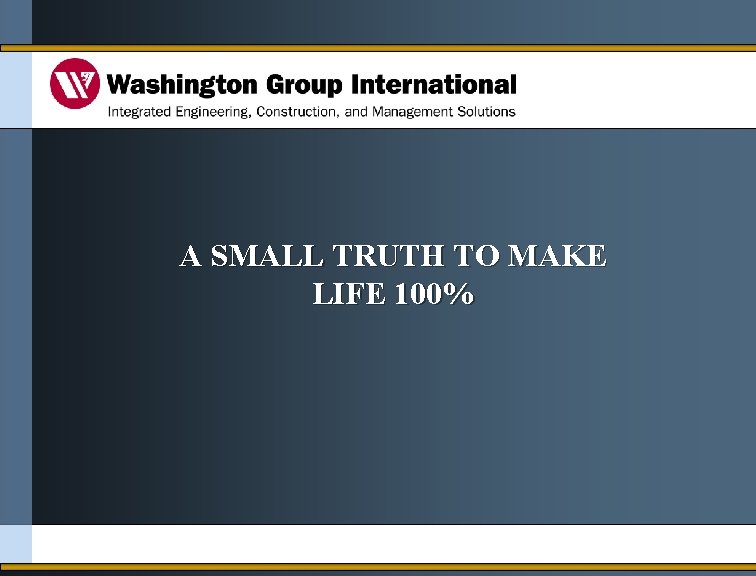 Washington Group International
Integrated Engineering, Construction, and Management Solutions

A SMALL TRUTH TO MAKE LIFE 100%